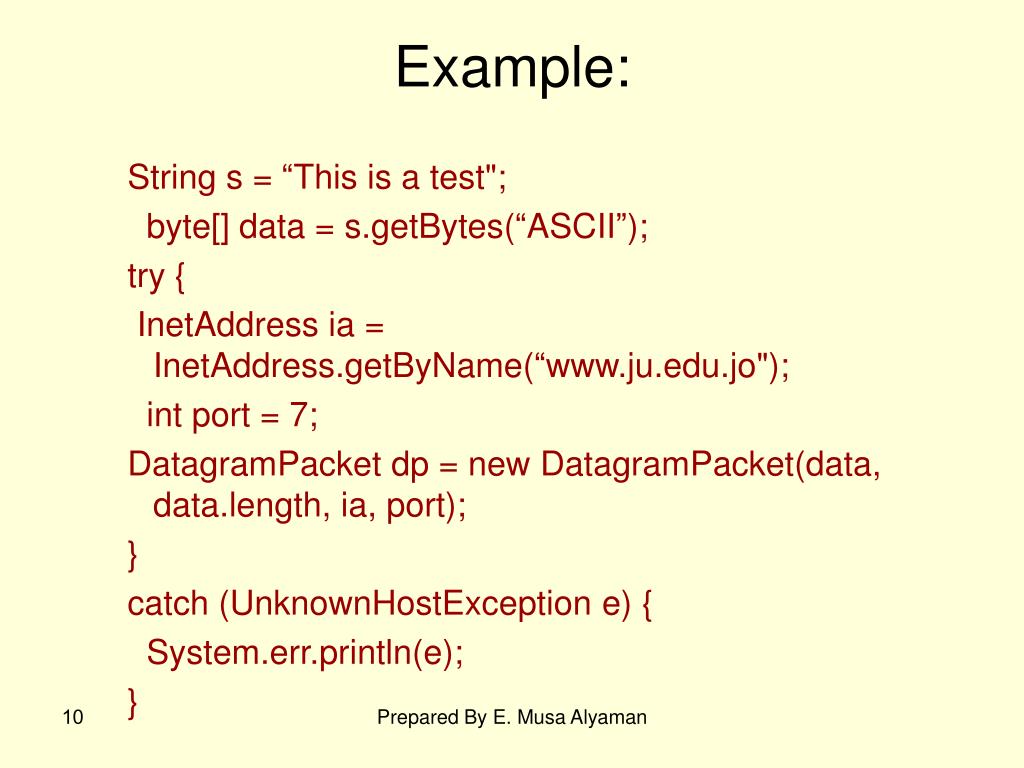 Example:

String s = “This is a test";
byte[] data = s.getBytes(“ASCII”);
try {
InetAddress ia = InetAddress.getByName(“www.ju.edu.jo");
int port = 7;
DatagramPacket dp = new DatagramPacket(data, data.length, ia, port);
}
catch (UnknownHostException e) {
System.err.println(e);
}

10

Prepared By E. Musa Alyaman